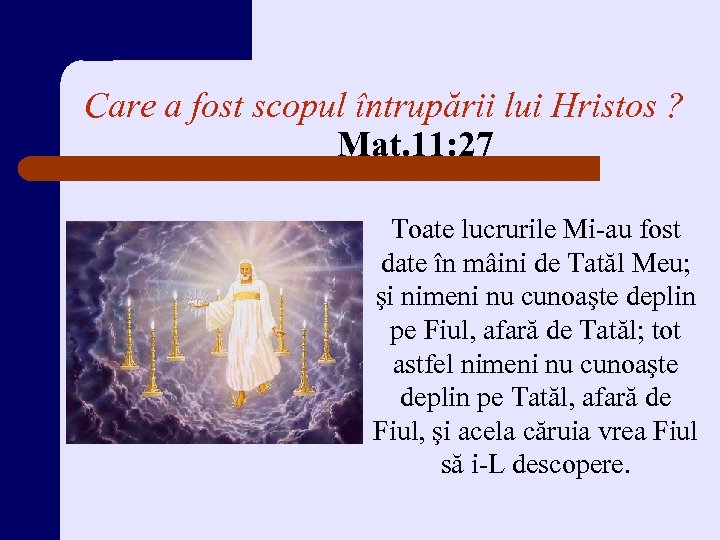 Care a fost scopul întrupării lui Hristos ?
Mat.11:27

Toate lucrurile Mi-au fost date în mâini de Tatăl Meu; şi nimeni nu cunoaşte deplin pe Fiul, afară de Tatăl; tot astfel nimeni nu cunoaşte deplin pe Tatăl, afară de Fiul, şi acela căruia vrea Fiul să i-L descopere.